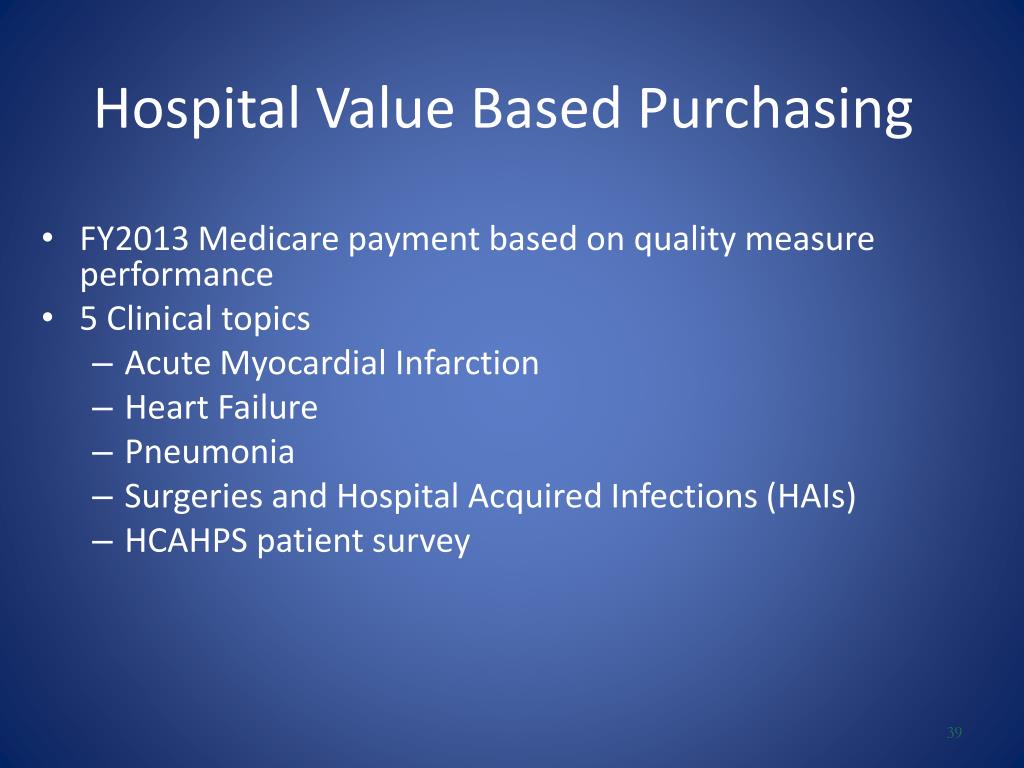 Hospital Value Based Purchasing

• FY2013 Medicare payment based on quality measure performance
• 5 Clinical topics
– Acute Myocardial Infarction
– Heart Failure
– Pneumonia
– Surgeries and Hospital Acquired Infections (HAIs)
– HCAHPS patient survey

39